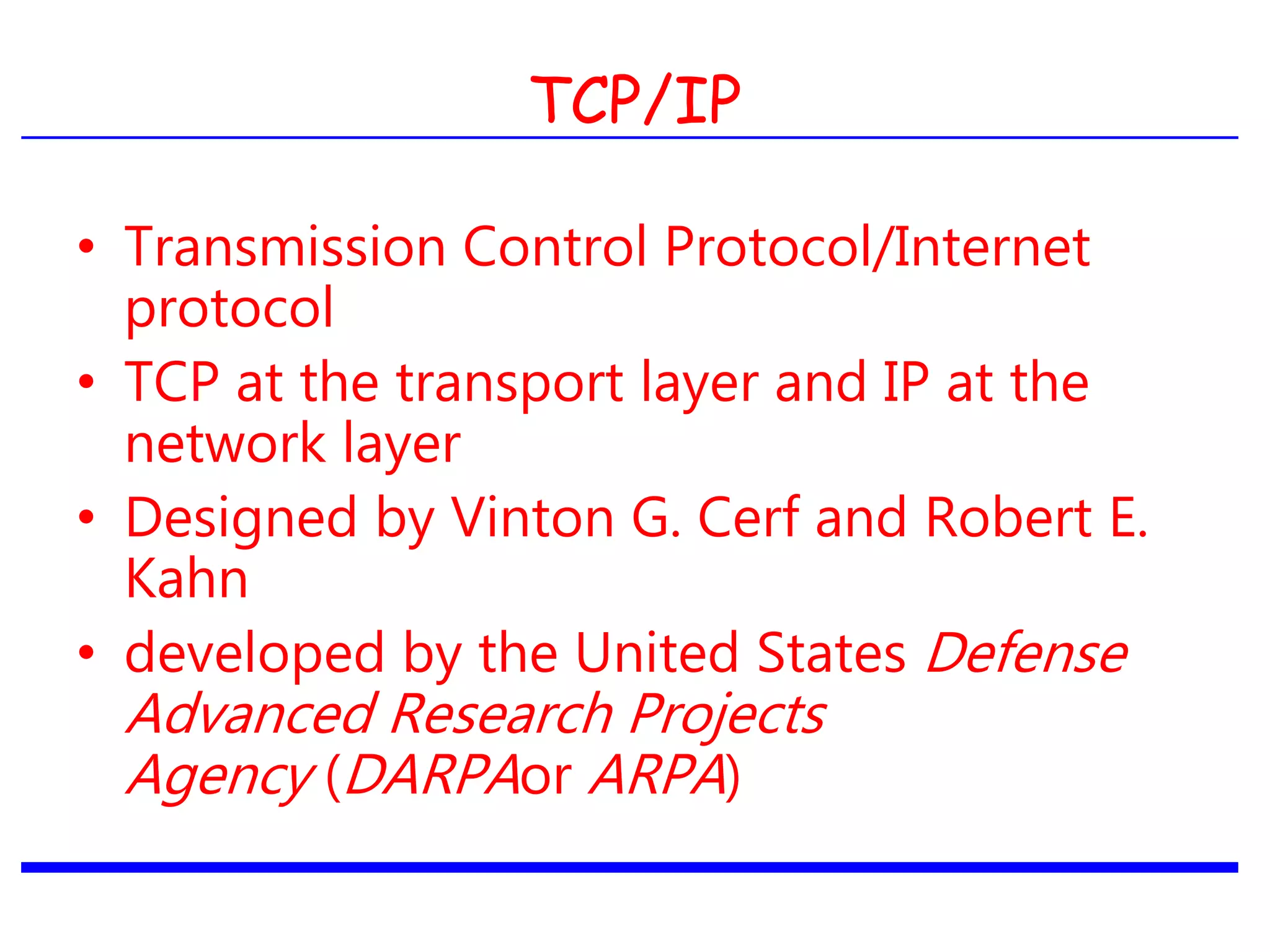 TCP/IP

• Transmission Control Protocol/Internet protocol
• TCP at the transport layer and IP at the network layer
• Designed by Vinton G. Cerf and Robert E. Kahn
• developed by the United States Defense Advanced Research Projects Agency (DARPAor ARPA)